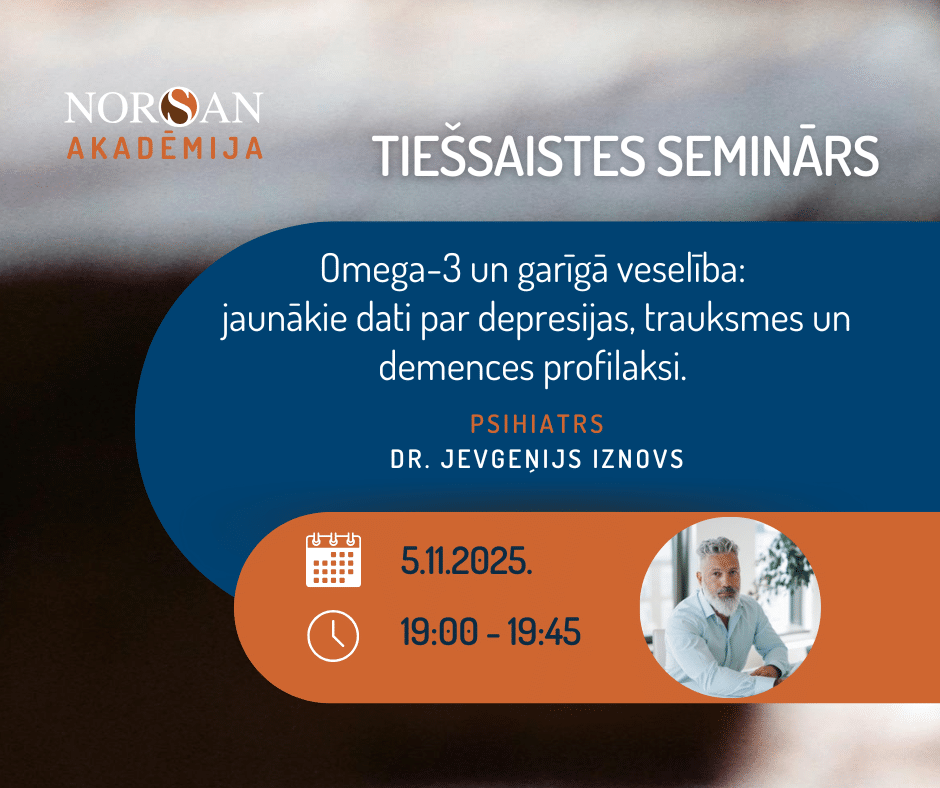 NORSAN
AKADĒMIJA

TIEŠSAISTES SEMINĀRS

Omega-3 un garīgā veselība: jaunākie dati par depresijas, trauksmes un demences profilaksi.

PSIHIATRS
DR. JEVGEŅIJS IZNOVS

5.11.2025.

19:00 - 19:45